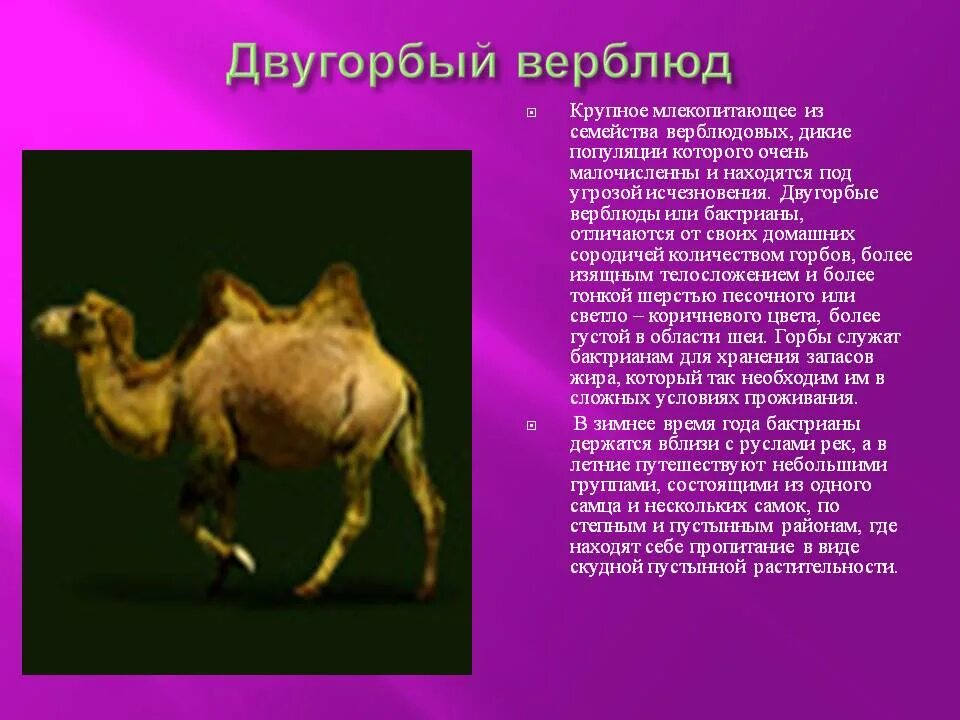 Двугорбый верблюд

Крупное млекопитающее из семейства верблюдовых, дикие популяции которого очень малочисленны и находятся под угрозой исчезновения. Двугорбые верблюды или бактрианы, отличаются от своих домашних сородичей количеством горбов, более изящным телосложением и более тонкой шерстью песочного или светло – коричневого цвета, более густой в области шеи. Горбы служат бактрианам для хранения запасов жира, который так необходим им в сложных условиях проживания.

В зимнее время года бактрианы держатся вблизи с руслами рек, а в летние путешествуют небольшими группами, состоящими из одного самца и нескольких самок, по степным и пустынным районам, где находят себе пропитание в виде скудной пустынной растительности.